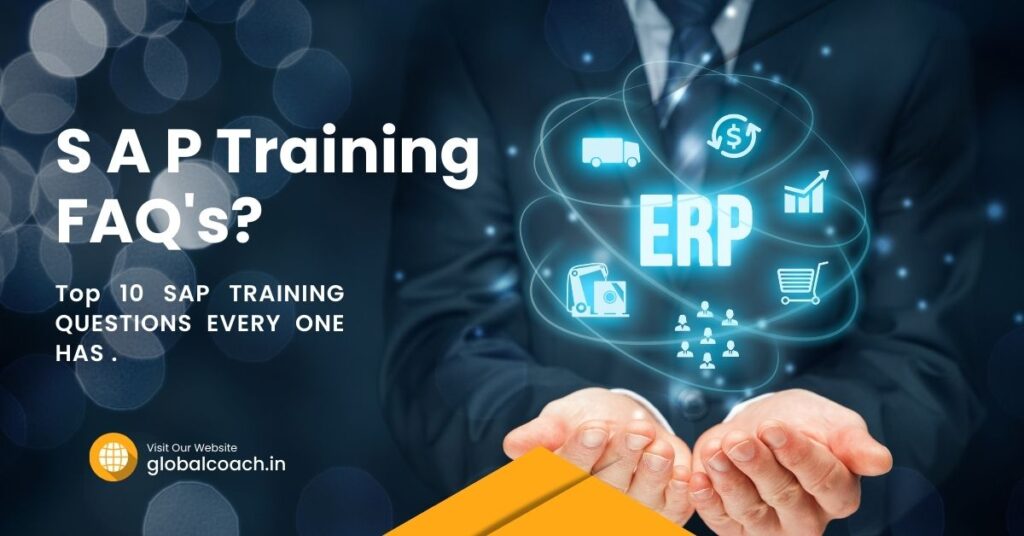 S A P Training FAQ's?

Top 10 SAP TRAINING QUESTIONS EVERY ONE HAS .

ERP

Visit Our Website
globalcoach.in